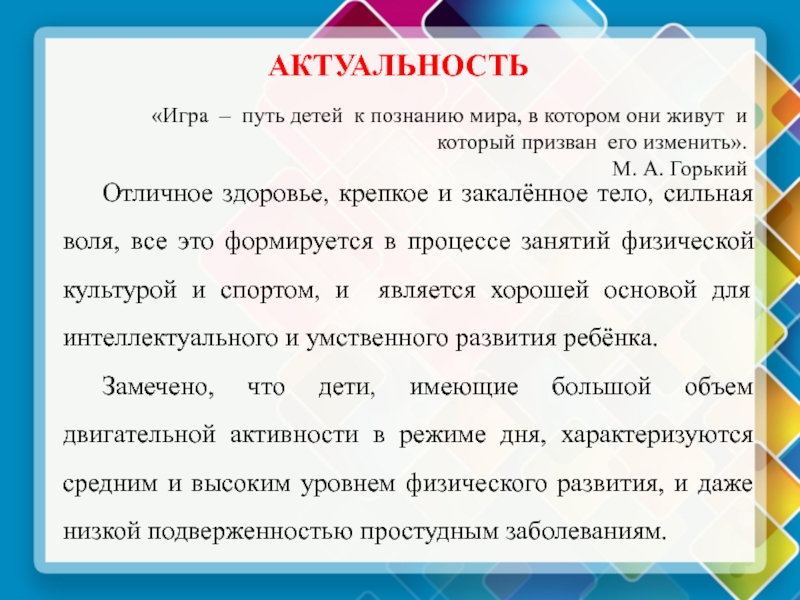 АКТУАЛЬНОСТЬ

«Игра – путь детей к познанию мира, в котором они живут и который призван его изменить».
М. А. Горький

Отличное здоровье, крепкое и закалённое тело, сильная воля, все это формируется в процессе занятий физической культурой и спортом, и является хорошей основой для интеллектуального и умственного развития ребёнка.

Замечено, что дети, имеющие большой объем двигательной активности в режиме дня, характеризуются средним и высоким уровнем физического развития, и даже низкой подверженностью простудным заболеваниям.